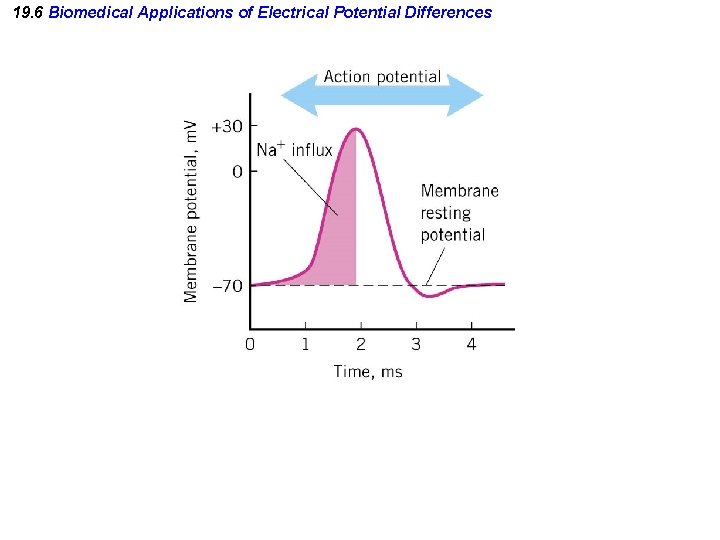 19.6 Biomedical Applications of Electrical Potential Differences

Action potential

Membrane potential, mV

+30

0

–70

$Na^+$ influx

Membrane resting potential

0 1 2 3 4

Time, ms